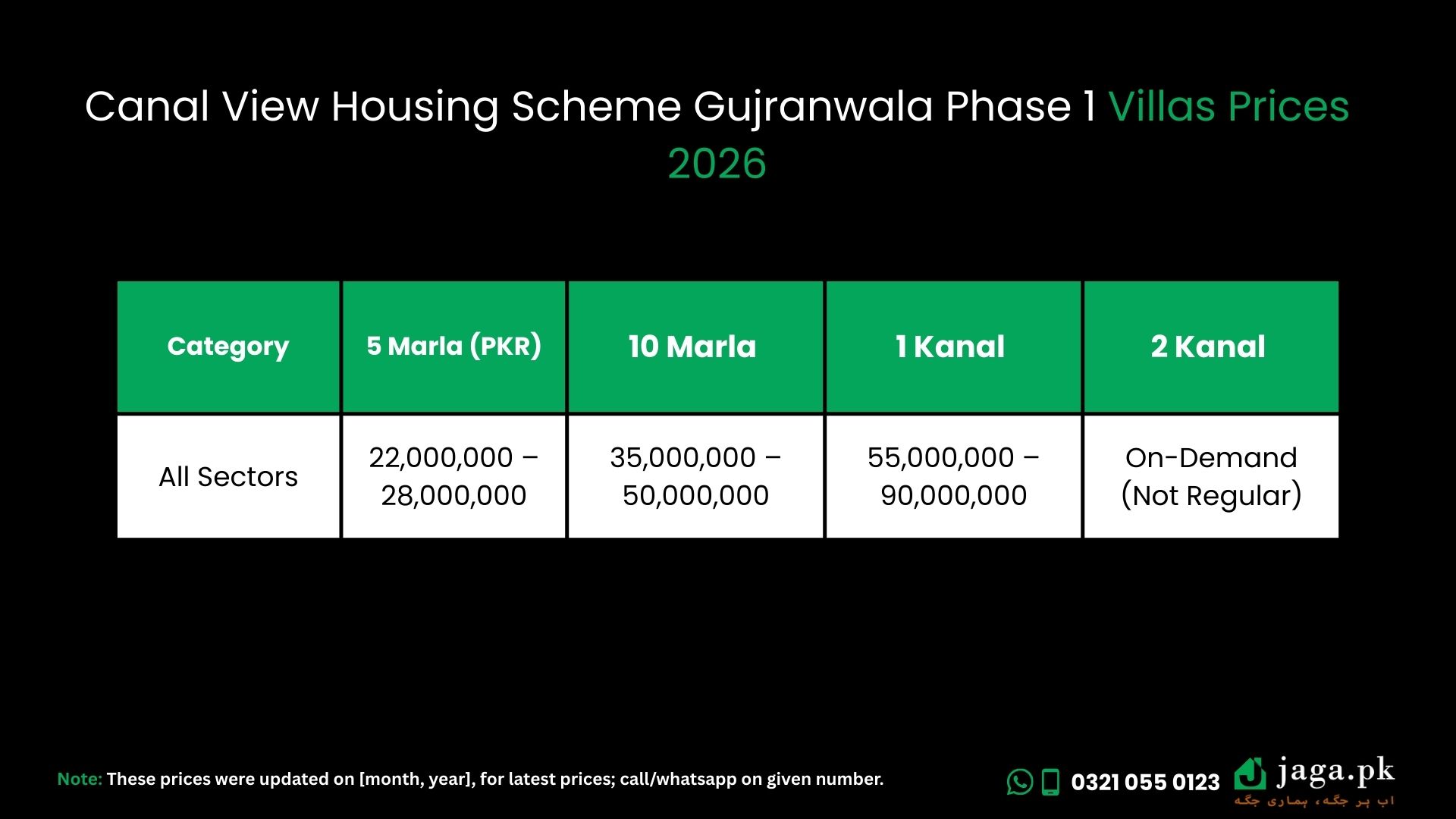 Canal View Housing Scheme Gujranwala Phase 1 Villas Prices 2026

| Category | 5 Marla (PKR) | 10 Marla | 1 Kanal | 2 Kanal |
|---|---|---|---|---|
| All Sectors | 22,000,000 – 28,000,000 | 35,000,000 – 50,000,000 | 55,000,000 – 90,000,000 | On-Demand (Not Regular) |

Note: These prices were updated on [month, year], for latest prices; call/whatsapp on given number.

0321 055 0123

jaga.pk
اب ہر جگہ، ہماری جگہ